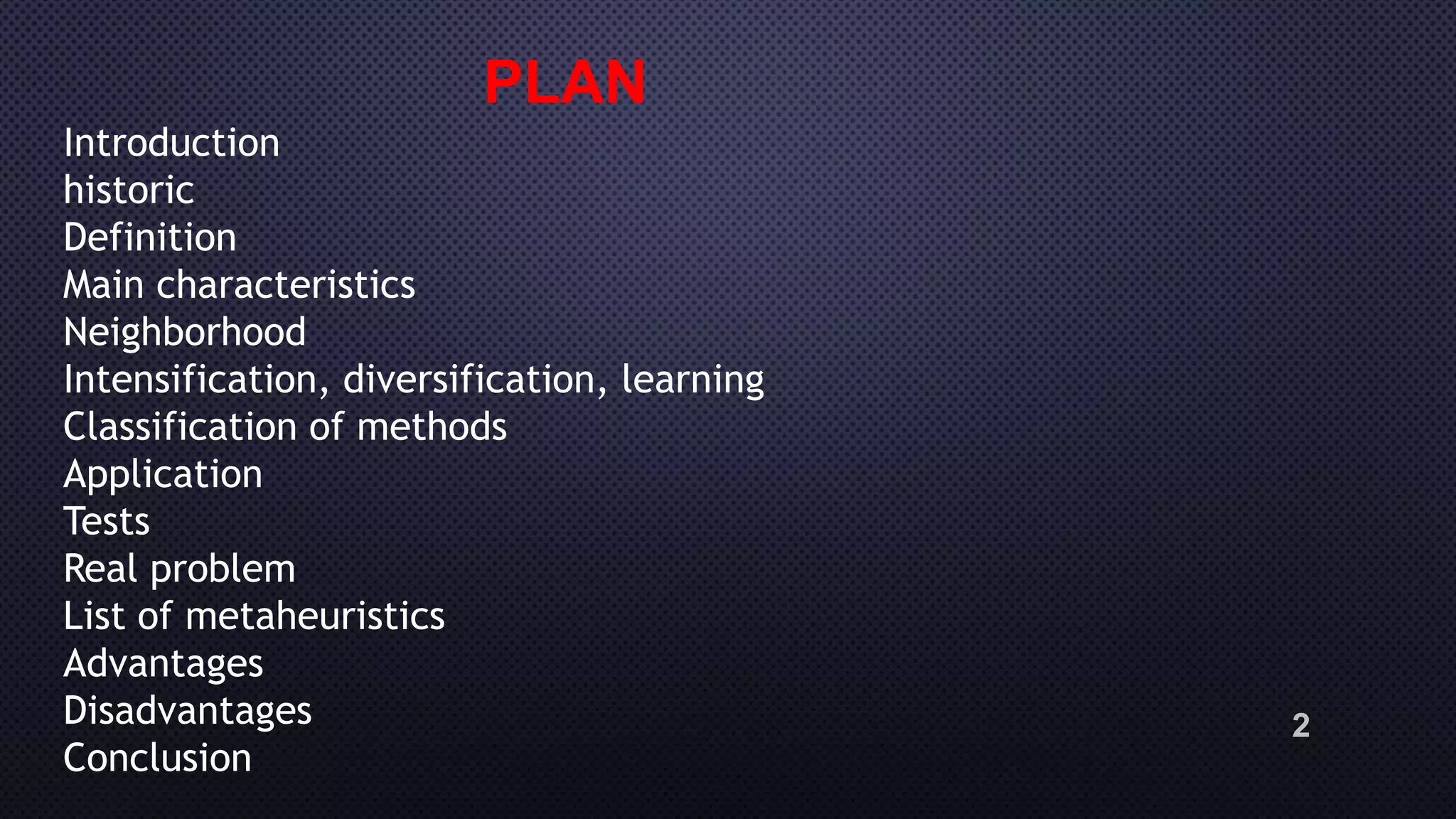 PLAN

Introduction
historic
Definition
Main characteristics
Neighborhood
Intensification, diversification, learning
Classification of methods
Application
Tests
Real problem
List of metaheuristics
Advantages
Disadvantages
Conclusion

2